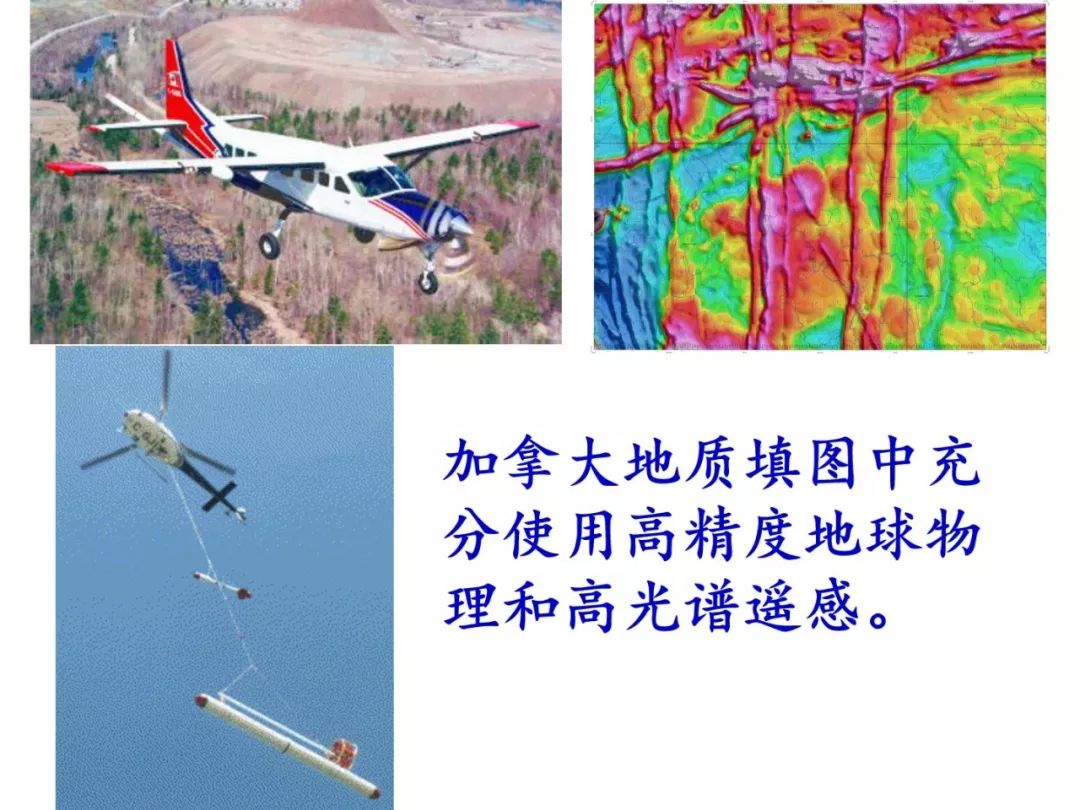 加拿大地质填图中充分使用高精度地球物理和高光谱遥感。